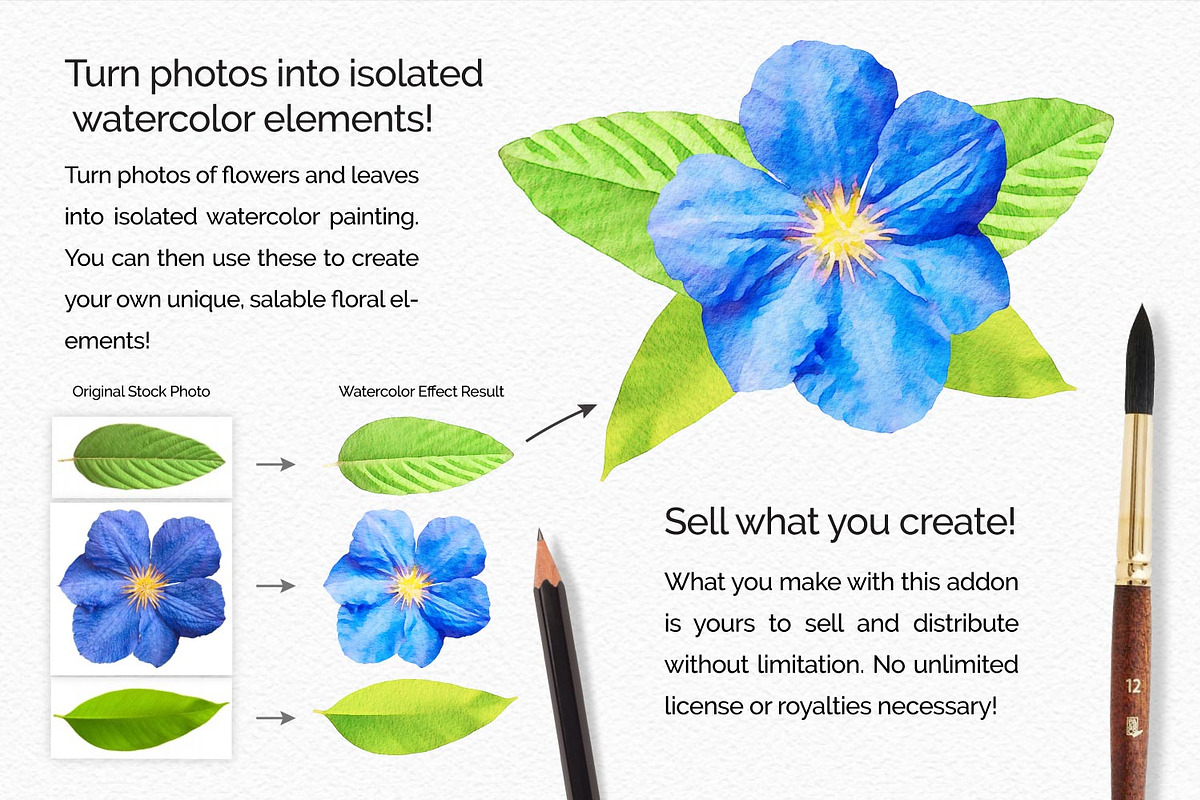 Turn photos into isolated watercolor elements!

Turn photos of flowers and leaves into isolated watercolor painting. You can then use these to create your own unique, salable floral elements!

Original Stock Photo

Watercolor Effect Result

Sell what you create!

What you make with this addon is yours to sell and distribute without limitation. No unlimited license or royalties necessary!

12